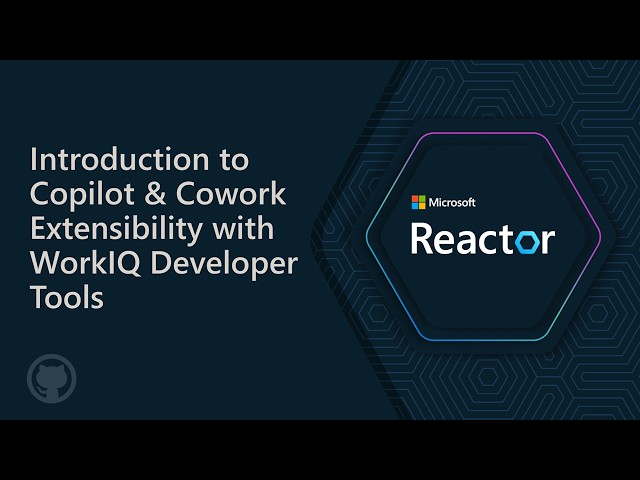 Introduction to Copilot & Cowork Extensibility with WorkIQ Developer Tools

Microsoft

Reactor